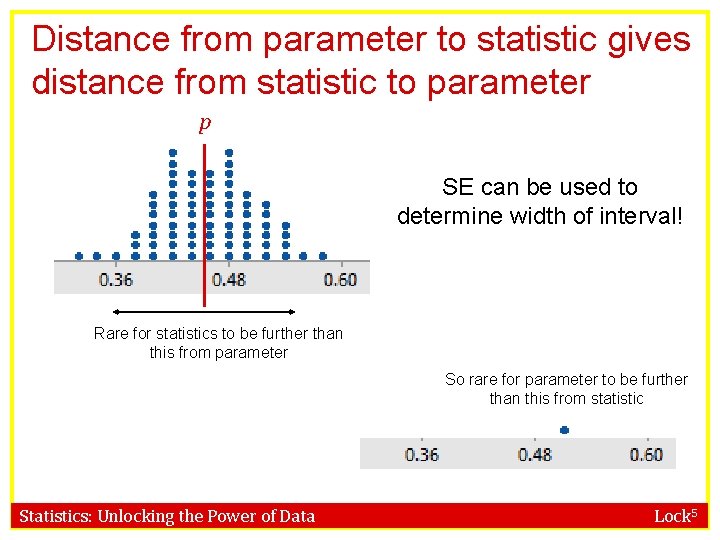 Distance from parameter to statistic gives distance from statistic to parameter

$p$

0.36
0.48
0.60

Rare for statistics to be further than this from parameter

SE can be used to determine width of interval!

So rare for parameter to be further than this from statistic

0.36
0.48
0.60

Statistics: Unlocking the Power of Data

Lock$^5$